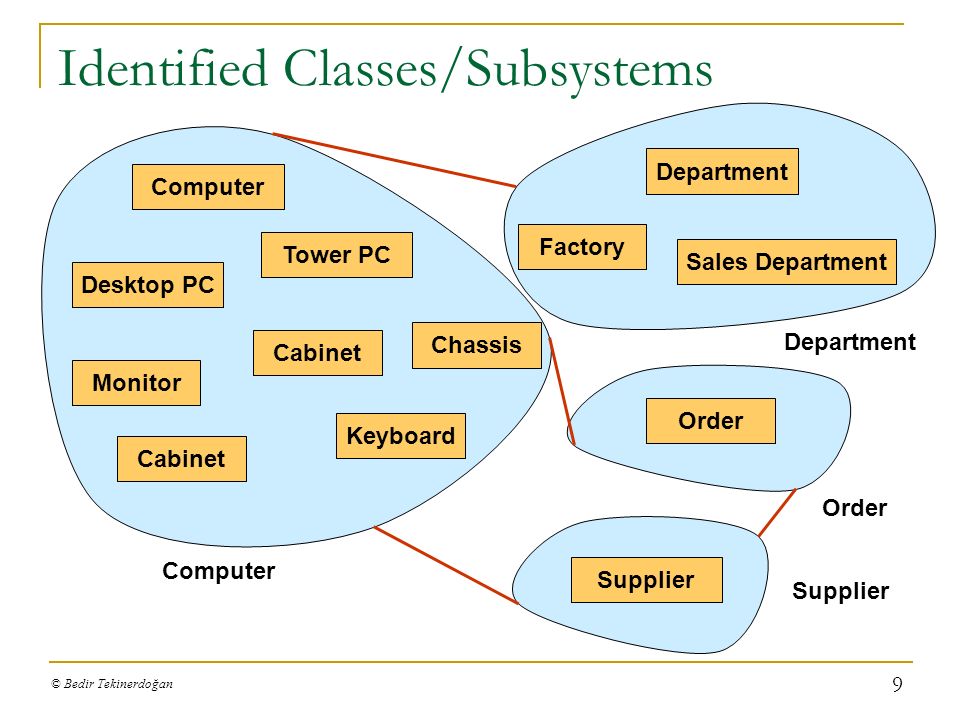 Identified Classes/Subsystems

Computer

Tower PC

Desktop PC

Cabinet

Chassis

Monitor

Keyboard

Cabinet

Computer

Department

Factory

Sales Department

Department

Order

Order

Supplier

Supplier

© Bedir Tekinerdoğan

9